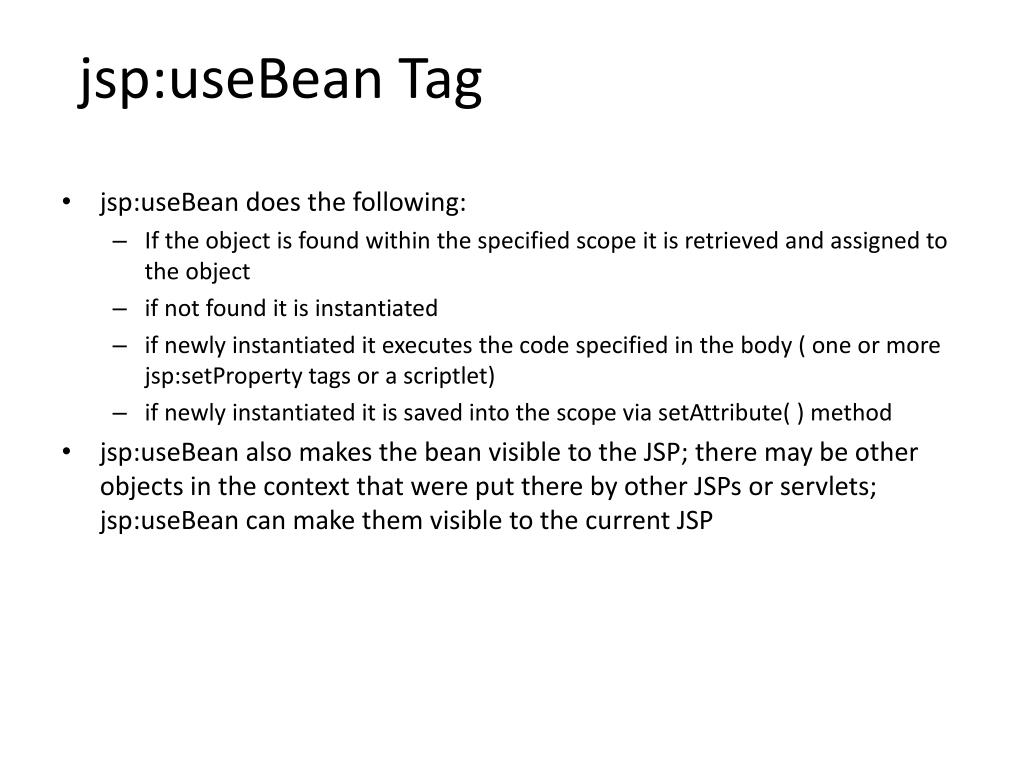 jsp:useBean Tag

• jsp:useBean does the following:
– If the object is found within the specified scope it is retrieved and assigned to the object
– if not found it is instantiated
– if newly instantiated it executes the code specified in the body ( one or more jsp:setProperty tags or a scriptlet)
– if newly instantiated it is saved into the scope via setAttribute( ) method
• jsp:useBean also makes the bean visible to the JSP; there may be other objects in the context that were put there by other JSPs or servlets; jsp:useBean can make them visible to the current JSP